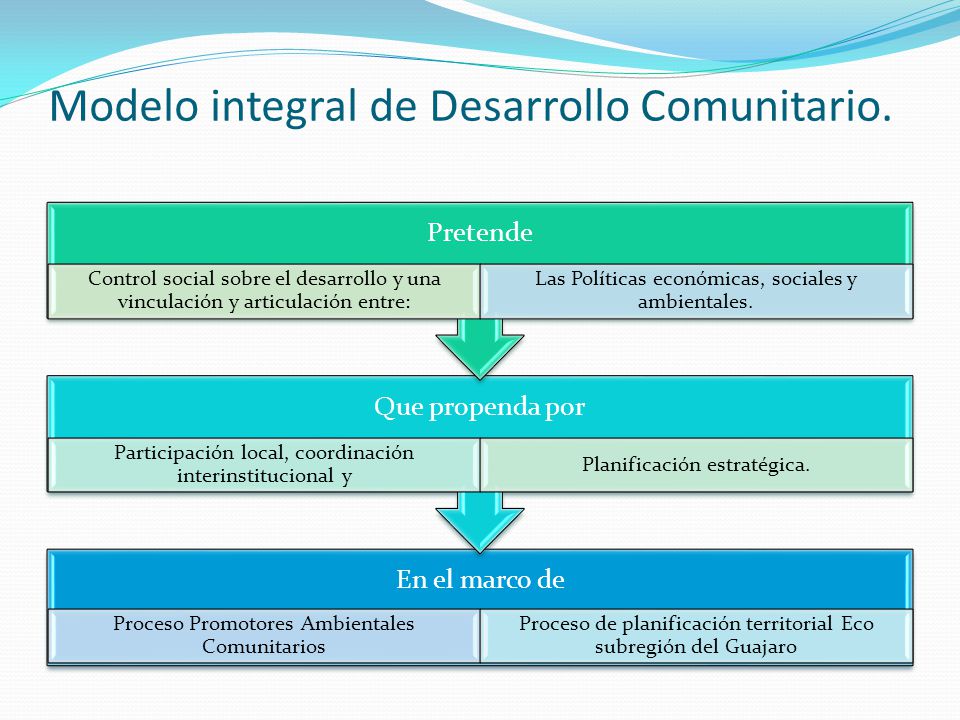 Modelo integral de Desarrollo Comunitario.

Pretende

Control social sobre el desarrollo y una vinculación y articulación entre:

Las Políticas económicas, sociales y ambientales.

Que propenda por

Participación local, coordinación interinstitucional y

Planificación estratégica.

En el marco de

Proceso Promotores Ambientales Comunitarios

Proceso de planificación territorial Eco subregión del Guajaro